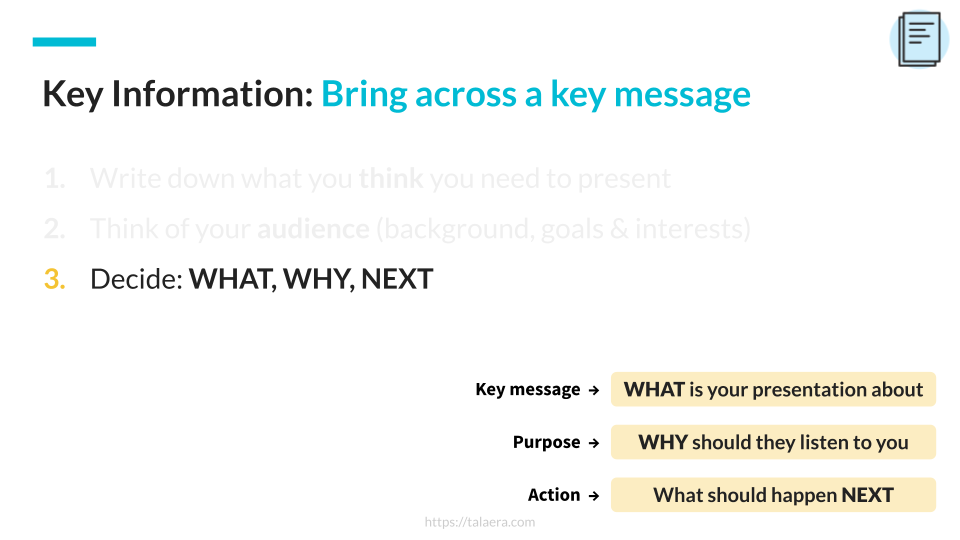 Key Information: Bring across a key message

1. Write down what you think you need to present
2. Think of your audience (background, goals & interests)
3. Decide: WHAT, WHY, NEXT

Key message → WHAT is your presentation about
Purpose → WHY should they listen to you
Action → What should happen NEXT

https://talaera.com